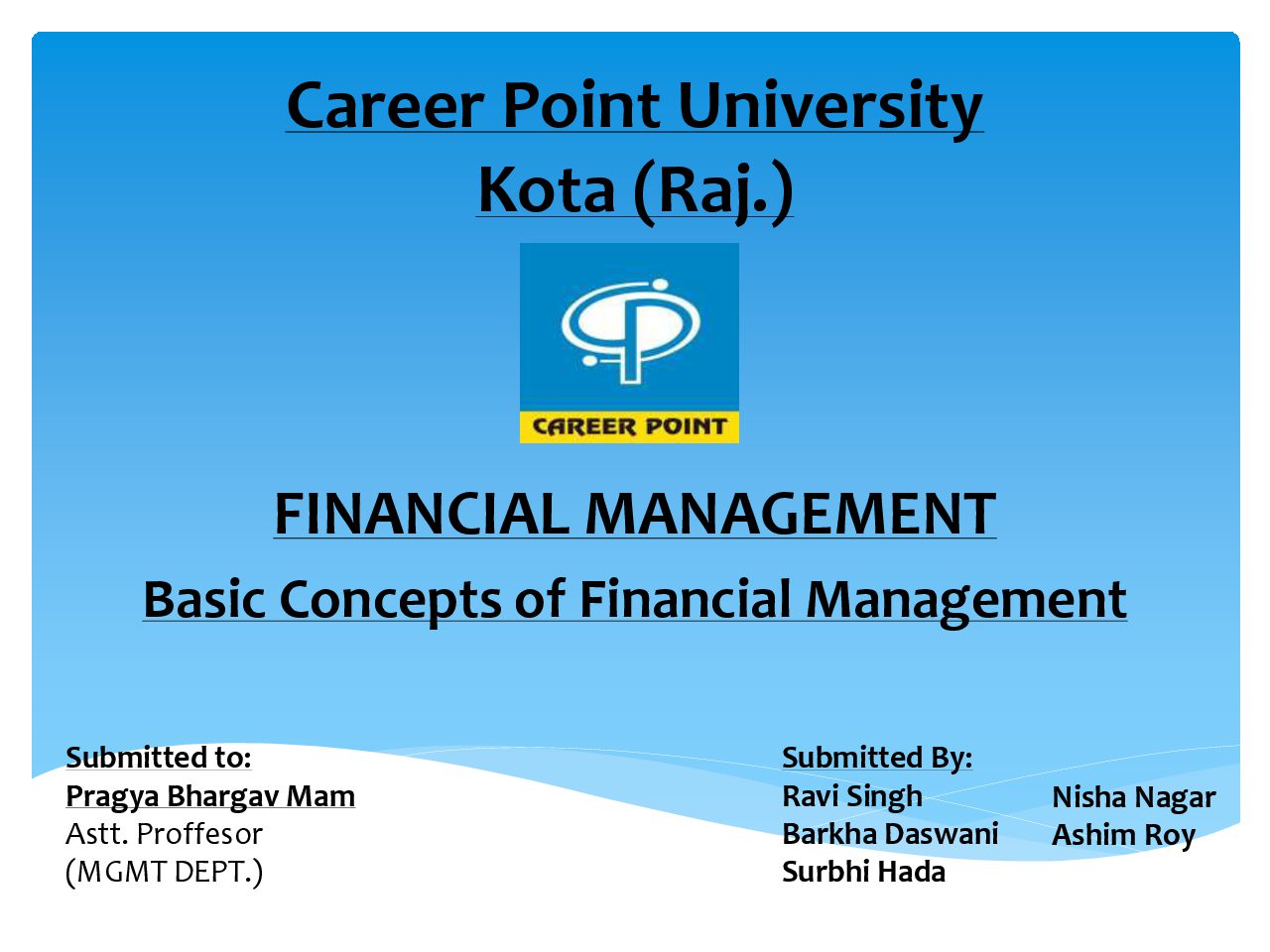 Career Point University
Kota (Raj.)

CAREER POINT

FINANCIAL MANAGEMENT

Basic Concepts of Financial Management

Submitted to:
Pragya Bhargav Mam
Astt. Proffesor
(MGMT DEPT.)

Submitted By:
Ravi Singh
Barkha Daswani
Surbhi Hada

Nisha Nagar
Ashim Roy